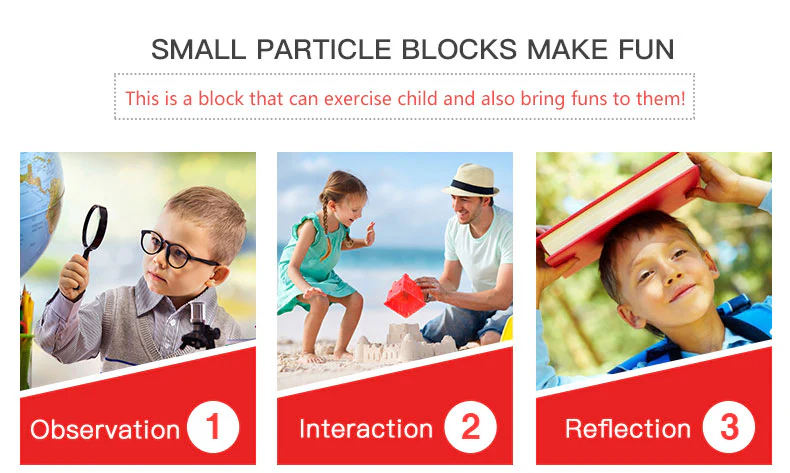 SMALL PARTICLE BLOCKS MAKE FUN

This is a block that can exercise child and also bring funs to them!

Observation 1

Interaction 2

Reflection 3